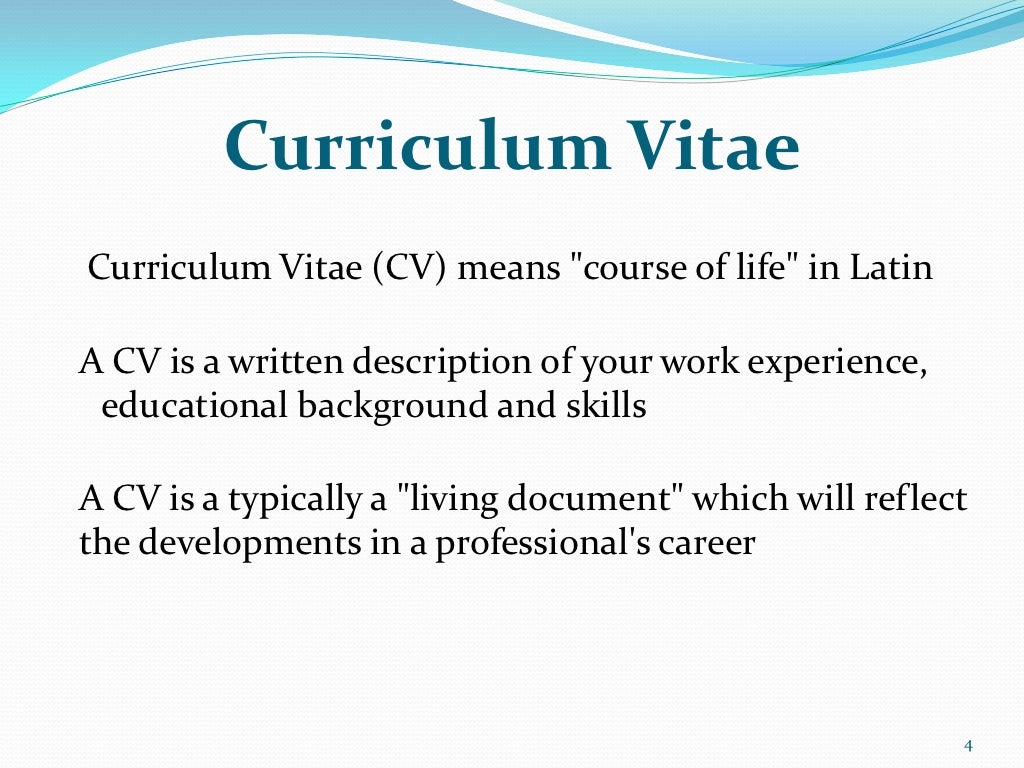 Curriculum Vitae

Curriculum Vitae (CV) means "course of life" in Latin

A CV is a written description of your work experience, educational background and skills

A CV is a typically a "living document" which will reflect the developments in a professional's career

4